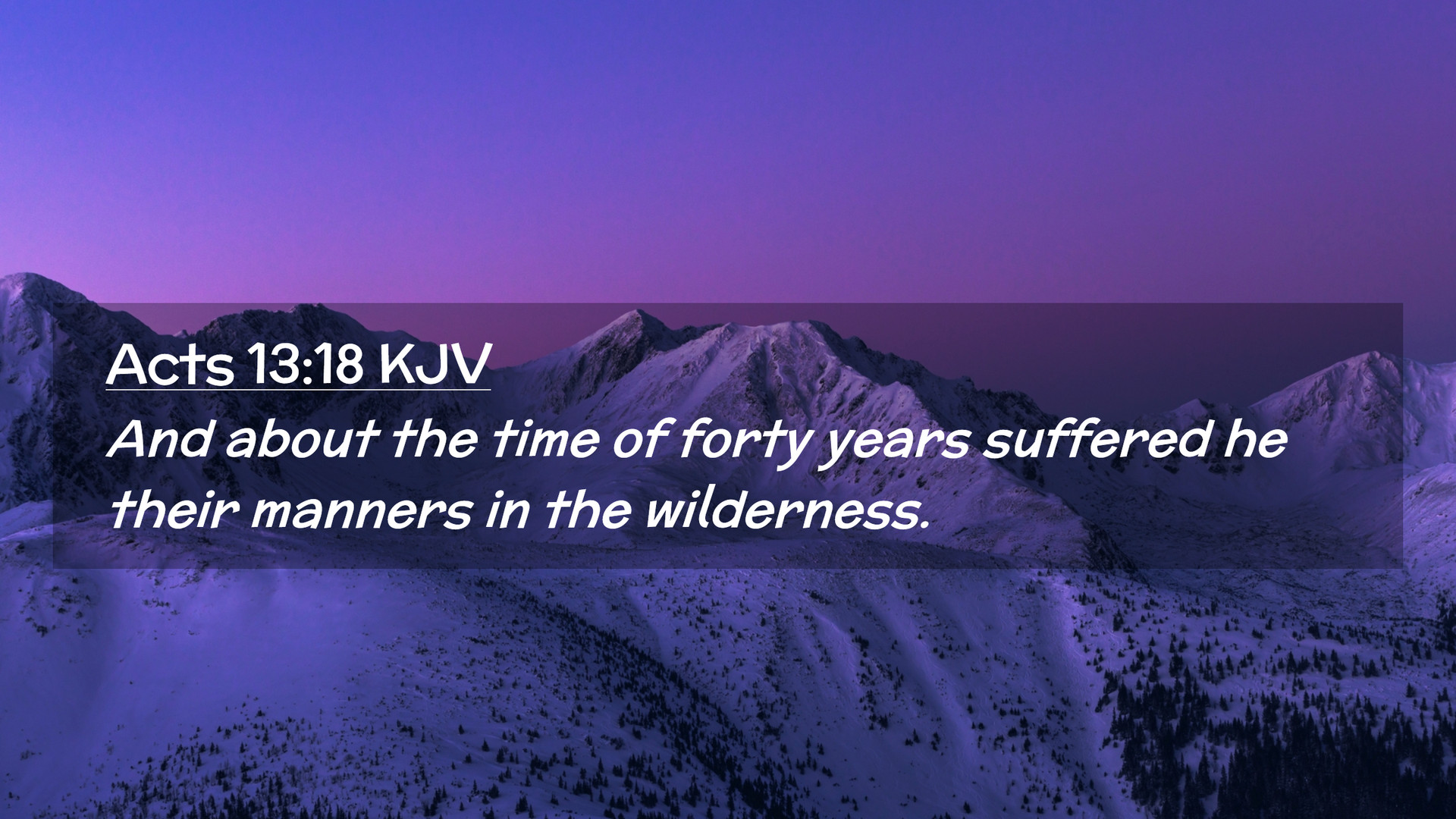 Acts 13:18 KJV

And about the time of forty years suffered he their manners in the wilderness.